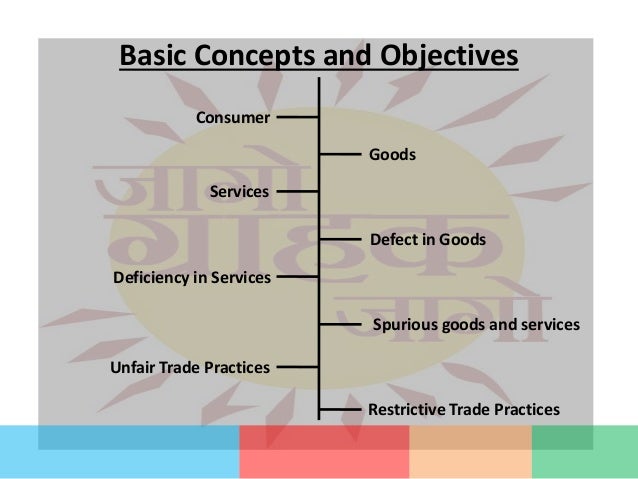 Basic Concepts and Objectives

Consumer

Goods

Services

Defect in Goods

Deficiency in Services

Spurious goods and services

Unfair Trade Practices

Restrictive Trade Practices

जागो ग्राहक जागो